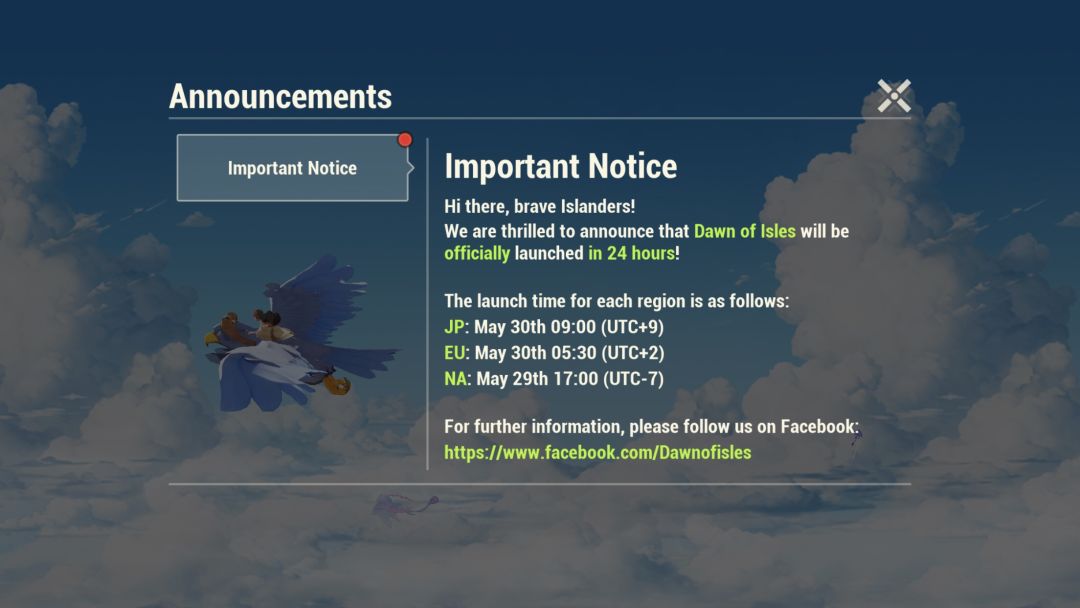 Announcements

Important Notice

Important Notice

Hi there, brave Islanders!
We are thrilled to announce that Dawn of Isles will be officially launched in 24 hours!

The launch time for each region is as follows:
JP: May 30th 09:00 (UTC+9)
EU: May 30th 05:30 (UTC+2)
NA: May 29th 17:00 (UTC-7)

For further information, please follow us on Facebook:
https://www.facebook.com/Dawnofisles